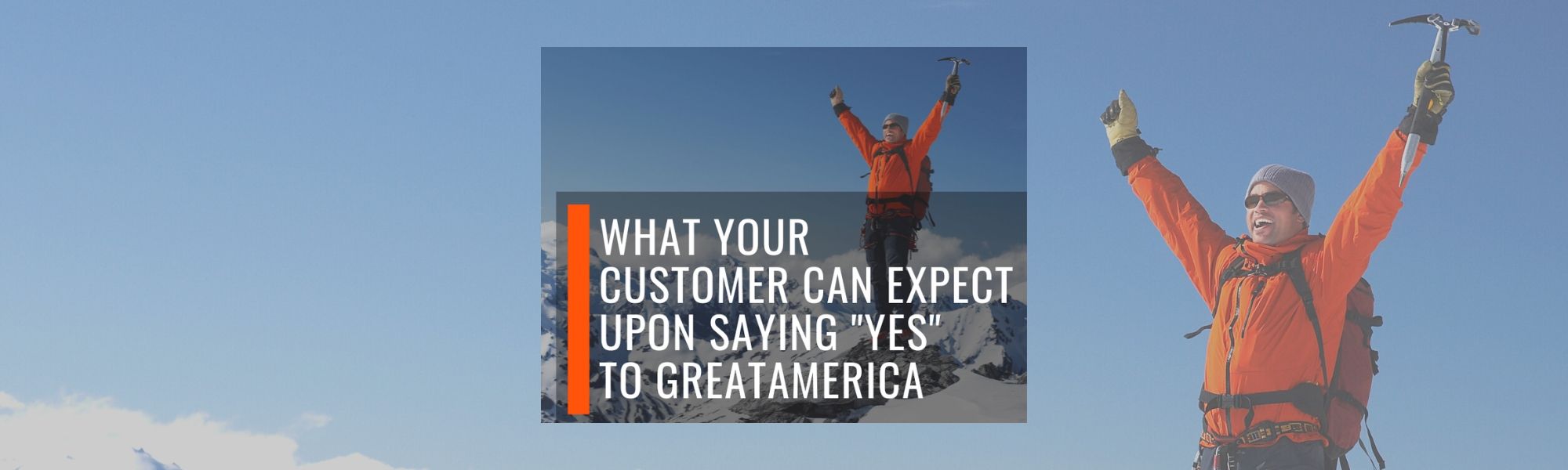 WHAT YOUR CUSTOMER CAN EXPECT UPON SAYING "YES" TO GREATAMERICA